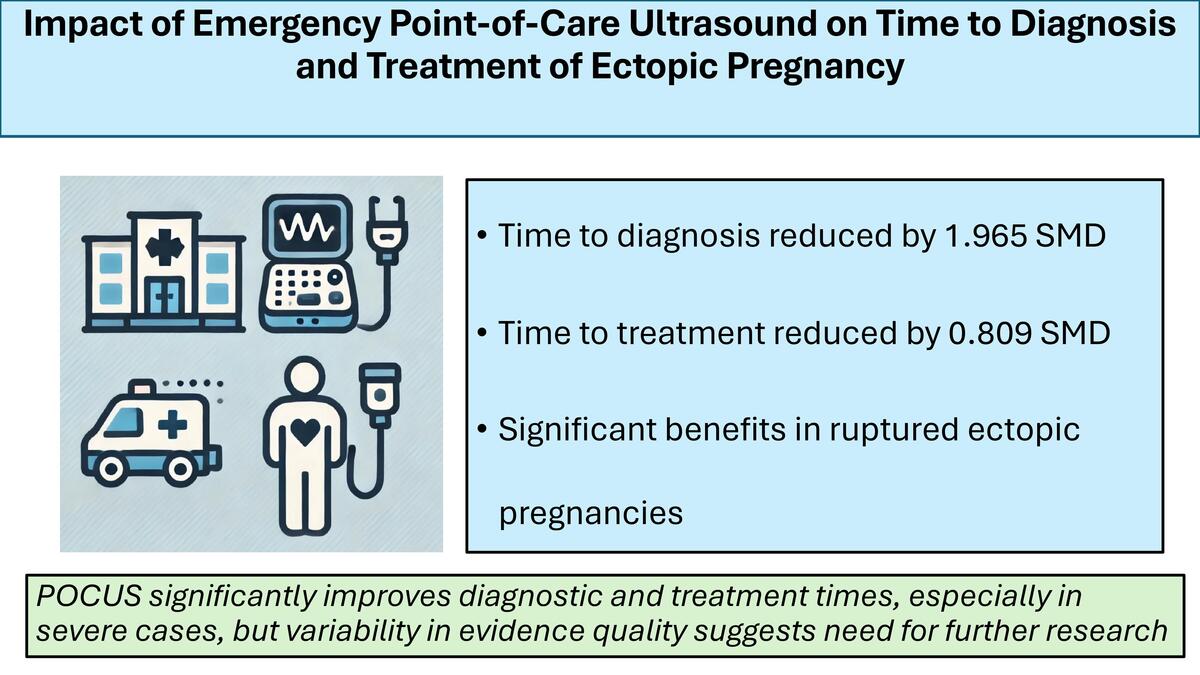 Impact of Emergency Point-of-Care Ultrasound on Time to Diagnosis and Treatment of Ectopic Pregnancy

• Time to diagnosis reduced by 1.965 SMD

• Time to treatment reduced by 0.809 SMD

• Significant benefits in ruptured ectopic pregnancies

POCUS significantly improves diagnostic and treatment times, especially in severe cases, but variability in evidence quality suggests need for further research